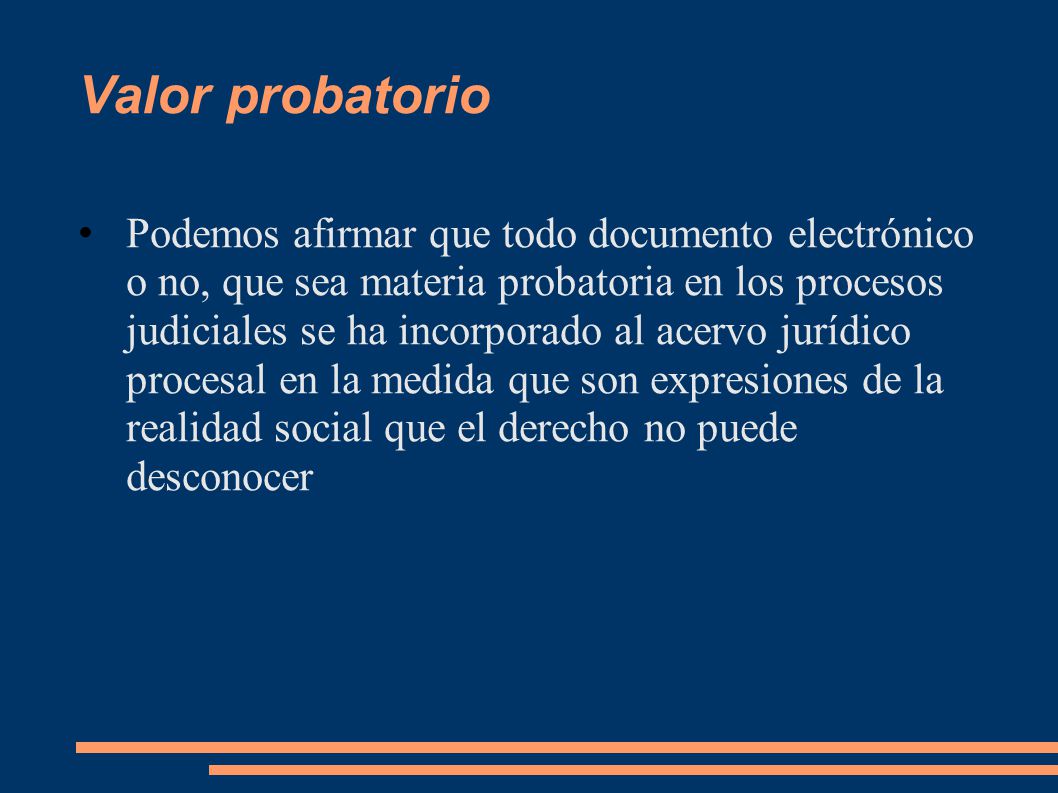 Valor probatorio

• Podemos afirmar que todo documento electrónico o no, que sea materia probatoria en los procesos judiciales se ha incorporado al acervo jurídico procesal en la medida que son expresiones de la realidad social que el derecho no puede desconocer